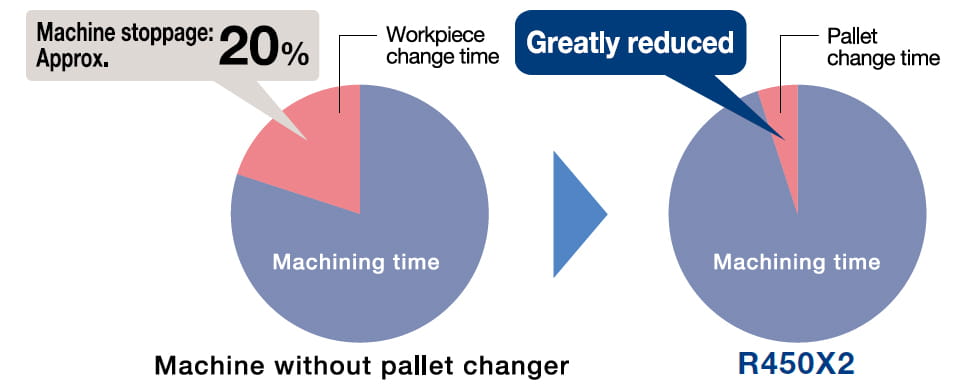 Machine stoppage: Approx. 20%

Workpiece change time

Machining time

Machine without pallet changer

Greatly reduced

Pallet change time

Machining time

R450X2